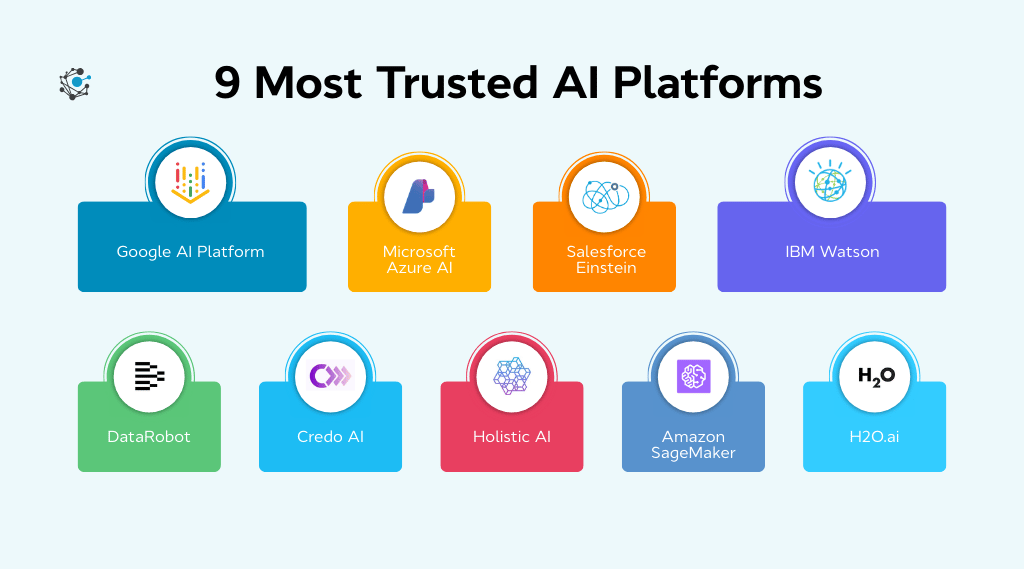 9 Most Trusted AI Platforms

Google AI Platform

Microsoft Azure AI

Salesforce Einstein

IBM Watson

DataRobot

Credo AI

Holistic AI

Amazon SageMaker

$H_2O$

H2O.ai